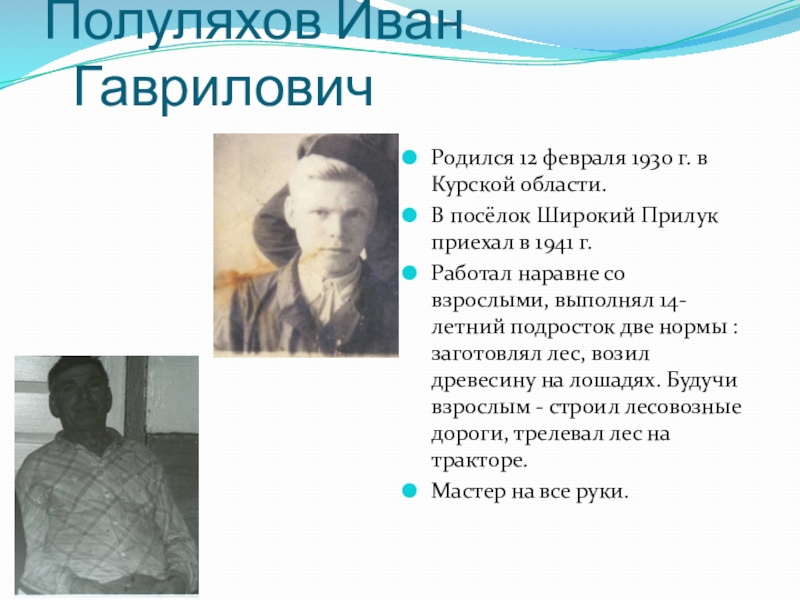 Полуляхов Иван Гаврилович

Родился 12 февраля 1930 г. в Курской области.

В посёлок Широкий Прилук приехал в 1941 г.

Работал наравне со взрослыми, выполнял 14-летний подросток две нормы : заготовлял лес, возил древесину на лошадях. Будучи взрослым - строил лесовозные дороги, трелевал лес на тракторе.

Мастер на все руки.